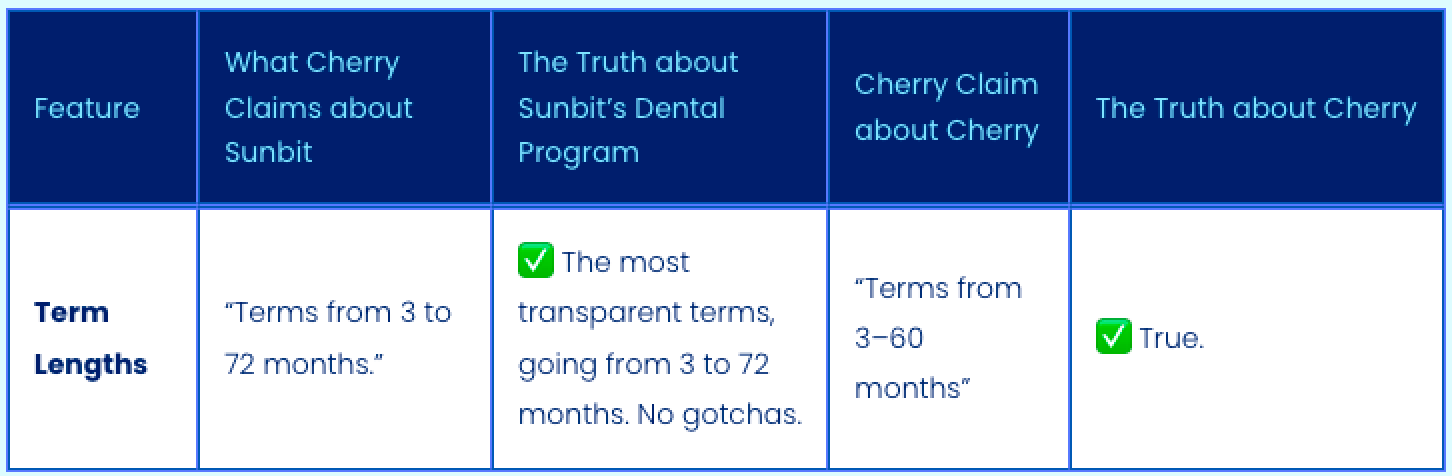 | Feature | What Cherry Claims about Sunbit | The Truth about Sunbit's Dental Program | Cherry Claim about Cherry | The Truth about Cherry |
|---|---|---|---|---|
| **Term Lengths** | "Terms from 3 to 72 months." | ✅ The most transparent terms, going from 3 to 72 months. No gotchas. | "Terms from 3–60 months" | ✅ True. |